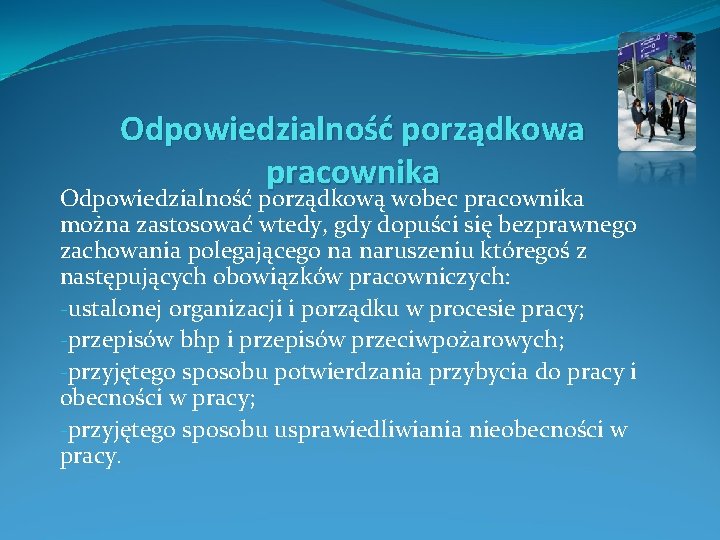 Odpowiedzialność porządkowa pracownika

Odpowiedzialność porządkową wobec pracownika można zastosować wtedy, gdy dopuści się bezprawnego zachowania polegającego na naruszeniu któregoś z następujących obowiązków pracowniczych:

-ustalonej organizacji i porządku w procesie pracy;

-przepisów bhp i przepisów przeciwpożarowych;

-przyjętego sposobu potwierdzania przybycia do pracy i obecności w pracy;

-przyjętego sposobu usprawiedliwiania nieobecności w pracy.